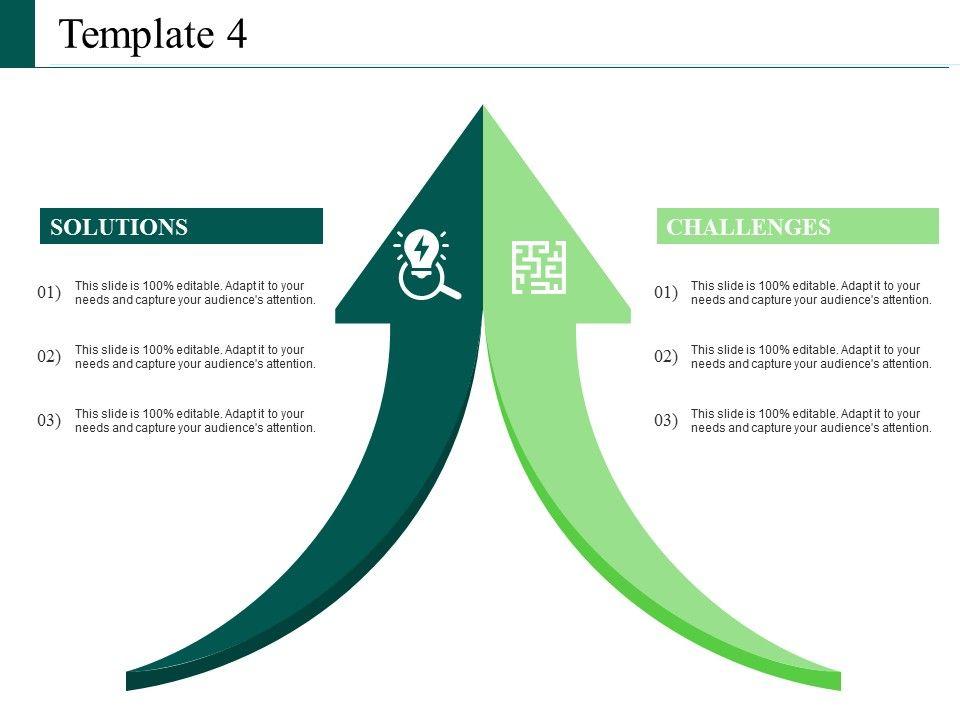 Template 4

SOLUTIONS

01) This slide is 100% editable. Adapt it to your needs and capture your audience's attention.

02) This slide is 100% editable. Adapt it to your needs and capture your audience's attention.

03) This slide is 100% editable. Adapt it to your needs and capture your audience's attention.

CHALLENGES

01) This slide is 100% editable. Adapt it to your needs and capture your audience's attention.

02) This slide is 100% editable. Adapt it to your needs and capture your audience's attention.

03) This slide is 100% editable. Adapt it to your needs and capture your audience's attention.